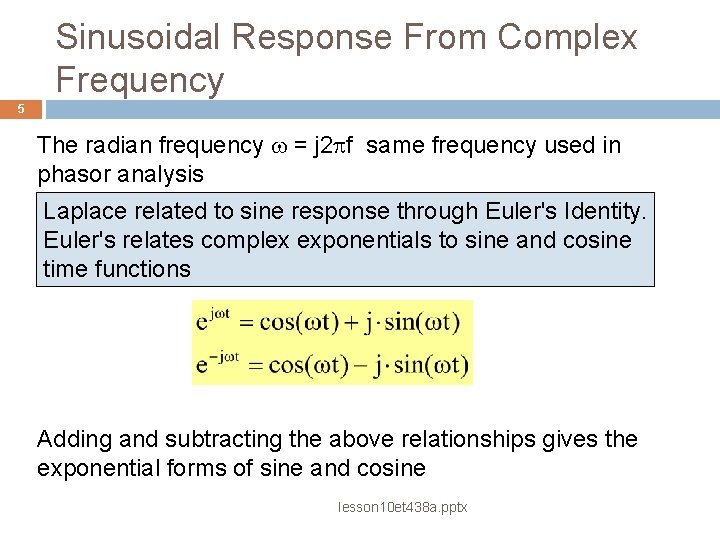 Sinusoidal Response From Complex Frequency

5

The radian frequency $\omega = j2\pi f$ same frequency used in phasor analysis

Laplace related to sine response through Euler's Identity. Euler's relates complex exponentials to sine and cosine time functions

$e^{j\omega t} = \cos(\omega t) + j \cdot \sin(\omega t)$
$e^{-j\omega t} = \cos(\omega t) - j \cdot \sin(\omega t)$

Adding and subtracting the above relationships gives the exponential forms of sine and cosine

lesson10et438a.pptx